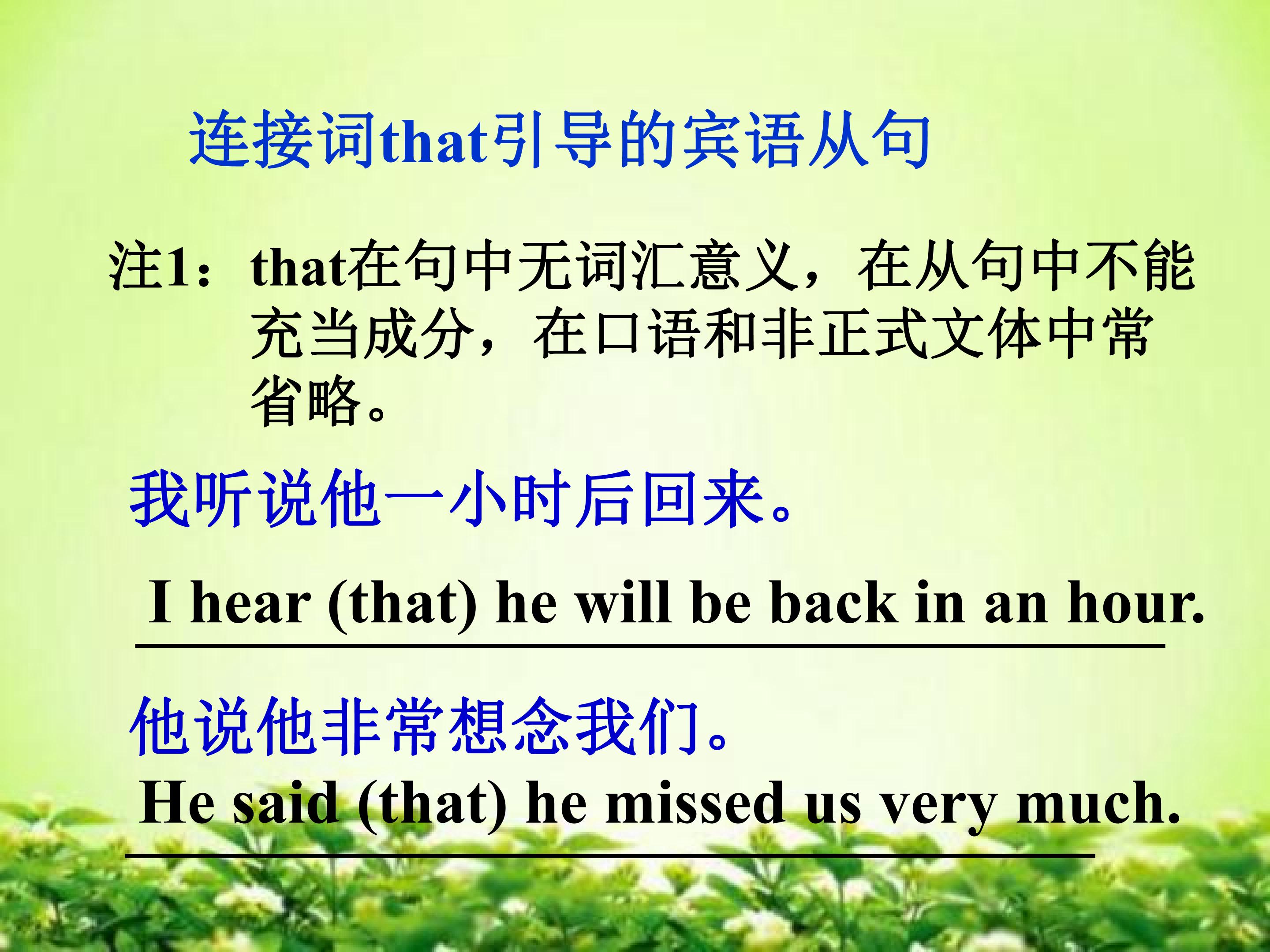 连接词that引导的宾语从句

注1：that在句中无词汇意义，在从句中不能充当成分，在口语和非正式文体中常省略。

我听说他一小时后回来。

I hear (that) he will be back in an hour.

他说他非常想念我们。

He said (that) he missed us very much.